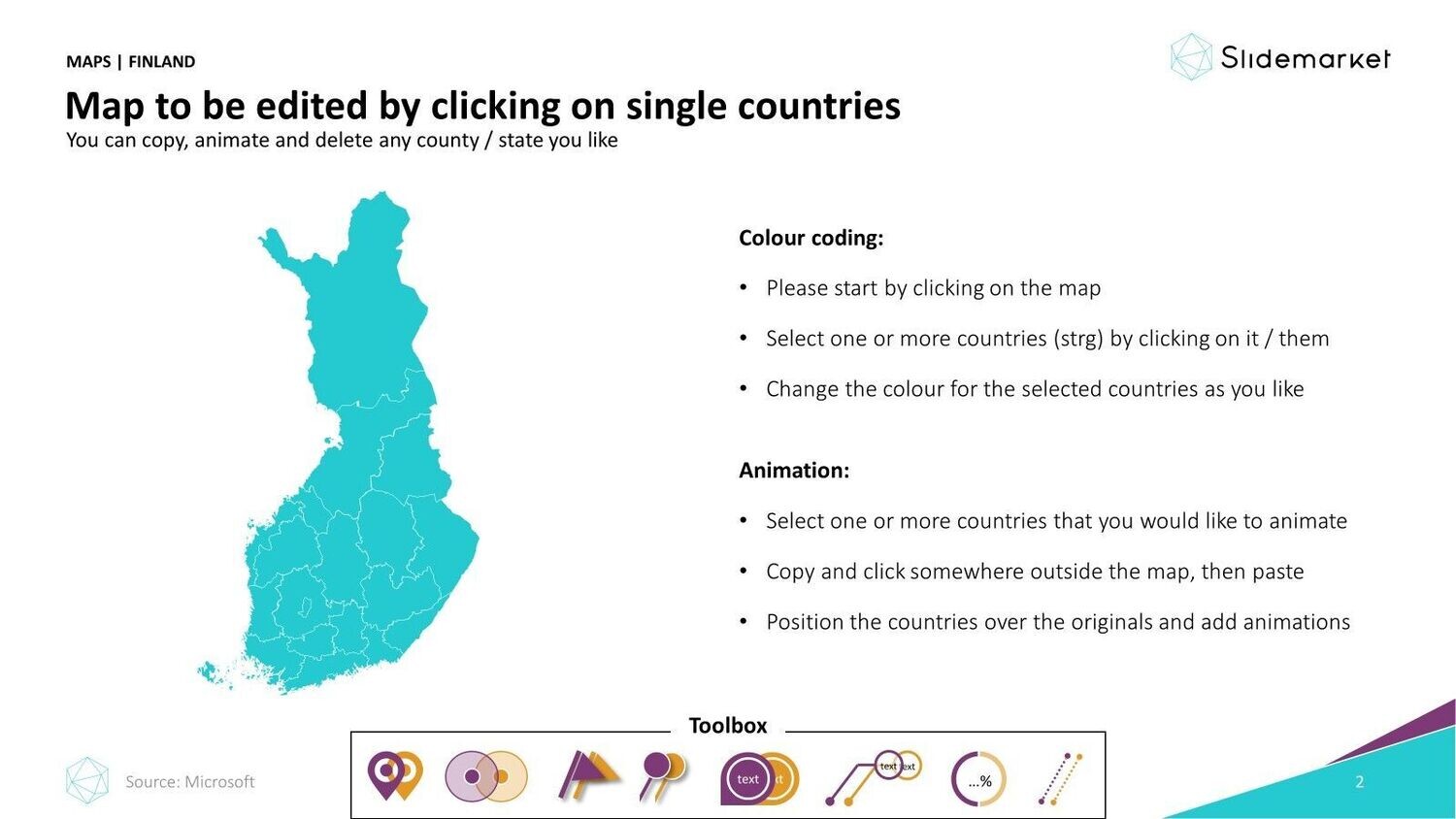 MAPS | FINLAND

Slidemarket

Map to be edited by clicking on single countries
You can copy, animate and delete any county / state you like

Colour coding:

• Please start by clicking on the map

• Select one or more countries (strg) by clicking on it / them

• Change the colour for the selected countries as you like

Animation:

• Select one or more countries that you would like to animate

• Copy and click somewhere outside the map, then paste

• Position the countries over the originals and add animations

Toolbox

text text text ...%

Source: Microsoft

2